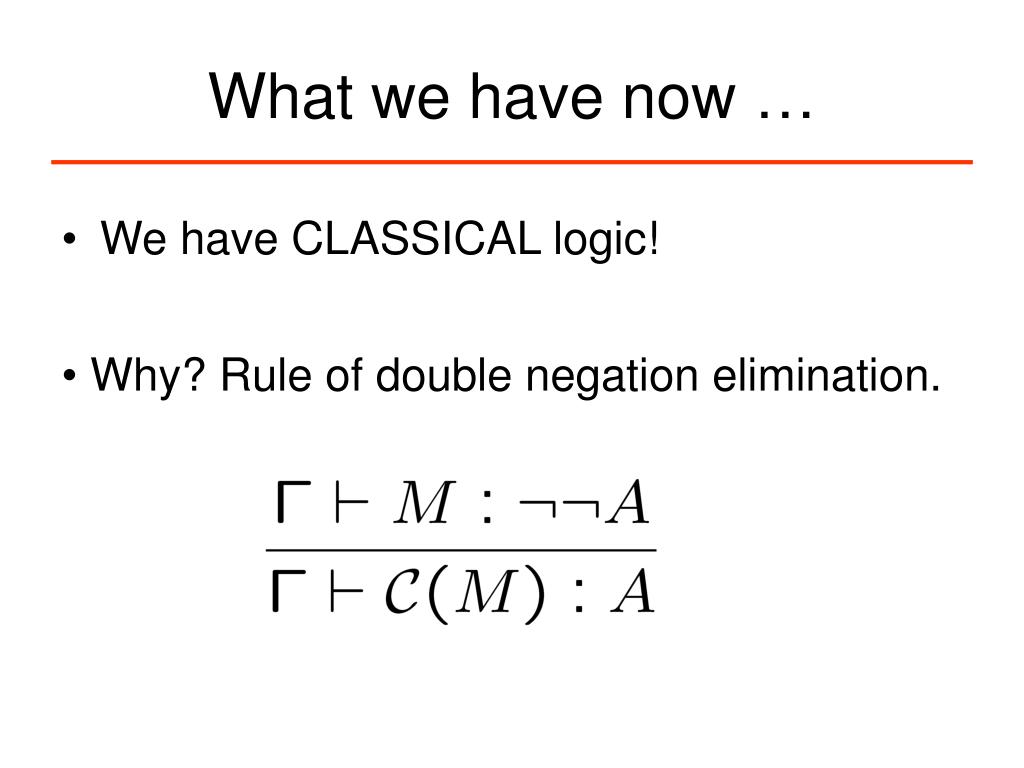 What we have now …

• We have CLASSICAL logic!

• Why? Rule of double negation elimination.

$\frac{\Gamma \vdash M : \neg\neg A}{\Gamma \vdash \mathcal{C}(M) : A}$